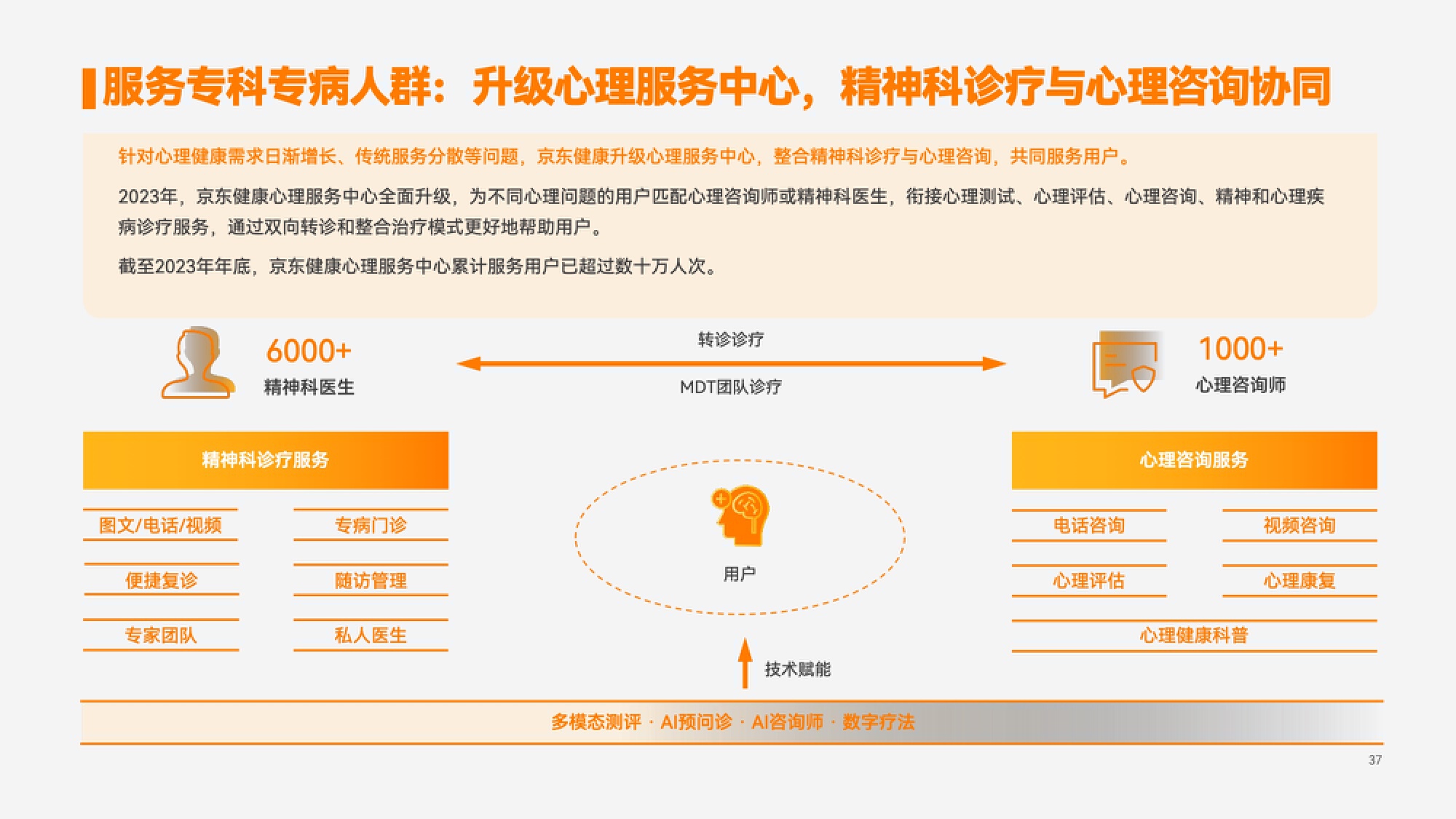 服务专科专病人群：升级心理服务中心，精神科诊疗与心理咨询协同

针对心理健康需求日渐增长、传统服务分散等问题，京东健康升级心理服务中心，整合精神科诊疗与心理咨询，共同服务用户。

2023年，京东健康心理服务中心全面升级，为不同心理问题的用户匹配心理咨询师或精神科医生，衔接心理测试、心理评估、心理咨询、精神和心理疾病诊疗服务，通过双向转诊和整合治疗模式更好地帮助用户。

截至2023年年底，京东健康心理服务中心累计服务用户已超过数十万人次。

6000+
精神科医生

转诊诊疗
MDT团队诊疗

1000+
心理咨询师

精神科诊疗服务

图文/电话/视频
专病门诊
便捷复诊
随访管理
专家团队
私人医生

用户

心理咨询服务

电话咨询
视频咨询
心理评估
心理康复
心理健康科普

技术赋能

多模态测评 · AI预问诊 · AI咨询师 · 数字疗法

37